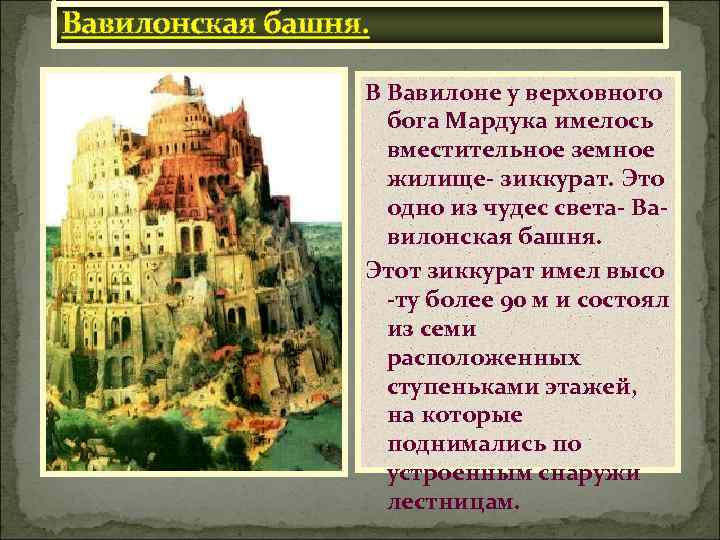 Вавилонская башня.

В Вавилоне у верховного бога Мардука имелось вместительное земное жилище- зиккурат. Это одно из чудес света- Вавилонская башня.

Этот зиккурат имел высо -ту более 90 м и состоял из семи расположенных ступеньками этажей, на которые поднимались по устроенным снаружи лестницам.